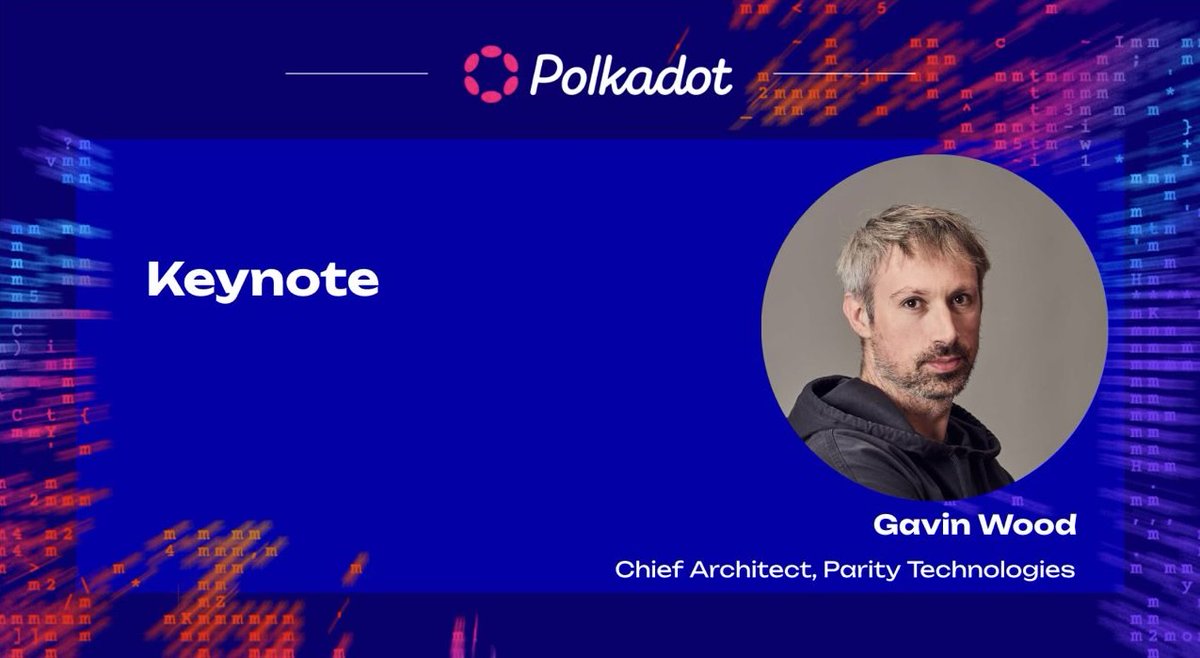 Polkadot

Keynote

Gavin Wood

Chief Architect, Parity Technologies